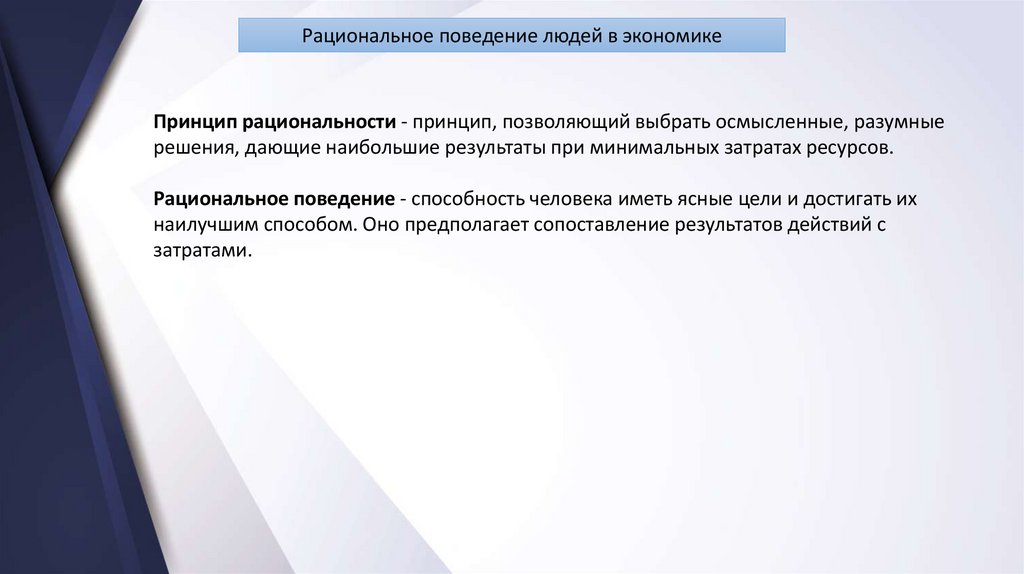 Рациональное поведение людей в экономике

Принцип рациональности - принцип, позволяющий выбрать осмысленные, разумные решения, дающие наибольшие результаты при минимальных затратах ресурсов.

Рациональное поведение - способность человека иметь ясные цели и достигать их наилучшим способом. Оно предполагает сопоставление результатов действий с затратами.